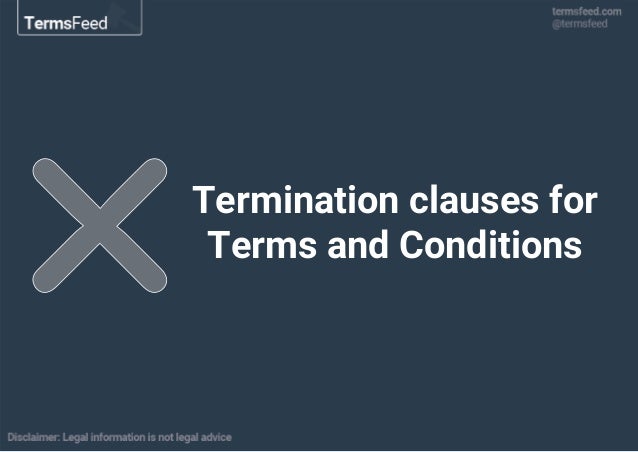 TermsFeed

termsfeed.com
@termsfeed

Termination clauses for Terms and Conditions

Disclaimer: Legal information is not legal advice